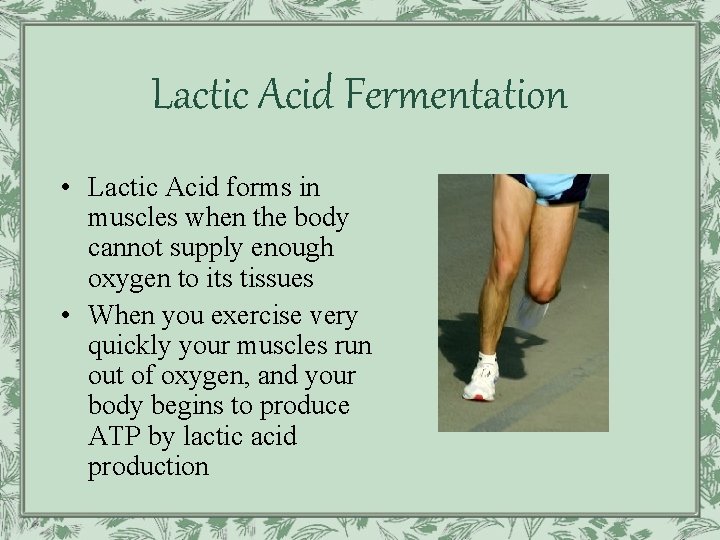 Lactic Acid Fermentation

• Lactic Acid forms in muscles when the body cannot supply enough oxygen to its tissues

• When you exercise very quickly your muscles run out of oxygen, and your body begins to produce ATP by lactic acid production